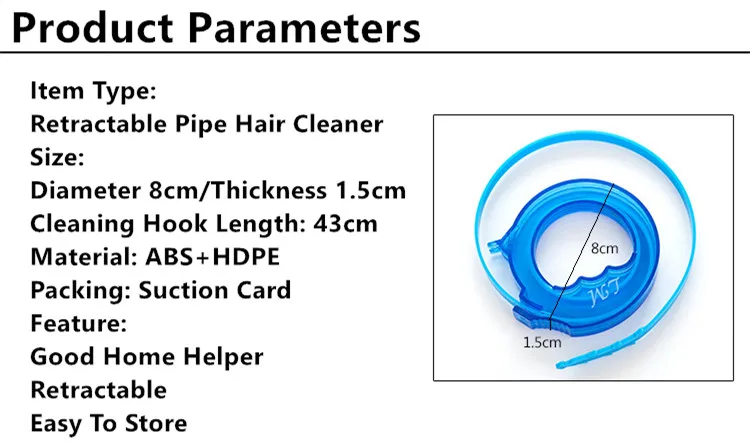 Product Parameters

Item Type:
Retractable Pipe Hair Cleaner
Size:
Diameter 8cm/Thickness 1.5cm
Cleaning Hook Length: 43cm
Material: ABS+HDPE
Packing: Suction Card
Feature:
Good Home Helper
Retractable
Easy To Store

8cm
WT
1.5cm